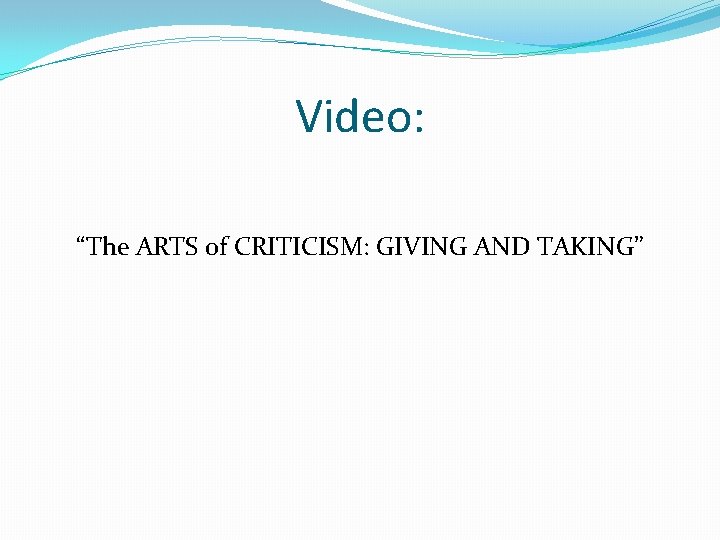 Video:

“The ARTS of CRITICISM: GIVING AND TAKING”